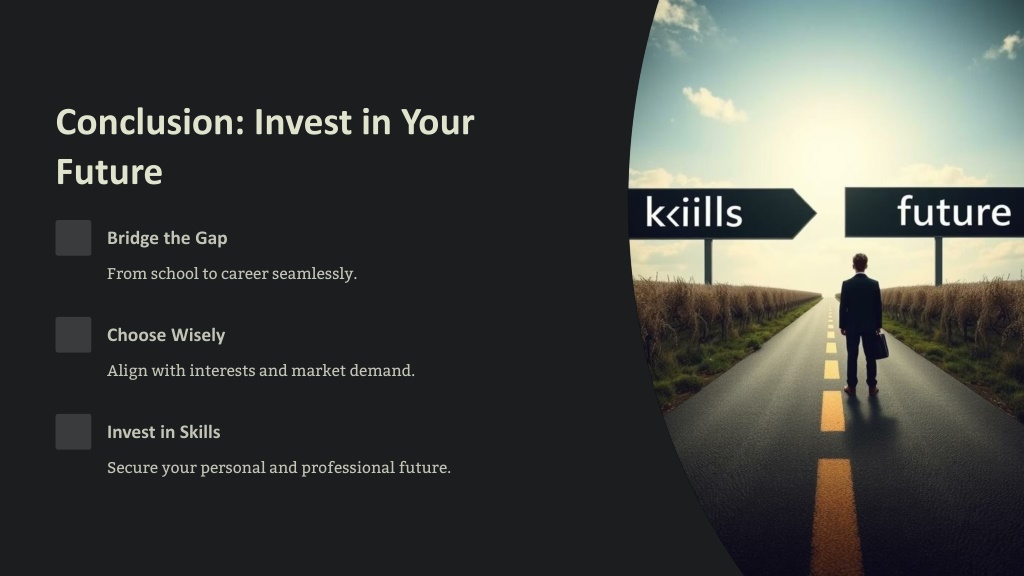 Conclusion: Invest in Your Future

Bridge the Gap

From school to career seamlessly.

Choose Wisely

Align with interests and market demand.

Invest in Skills

Secure your personal and professional future.

k‹iills

future